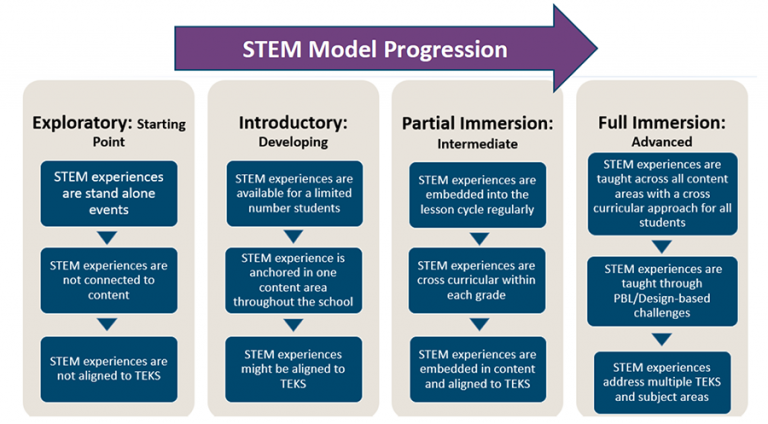 STEM Model Progression

Exploratory: Starting Point

STEM experiences are stand alone events

STEM experiences are not connected to content

STEM experiences are not aligned to TEKS

Introductory: Developing

STEM experiences are available for a limited number students

STEM experience is anchored in one content area throughout the school

STEM experiences might be aligned to TEKS

Partial Immersion: Intermediate

STEM experiences are embedded into the lesson cycle regularly

STEM experiences are cross curricular within each grade

STEM experiences are embedded in content and aligned to TEKS

Full Immersion: Advanced

STEM experiences are taught across all content areas with a cross curricular approach for all students

STEM experiences are taught through PBL/Design-based challenges

STEM experiences address multiple TEKS and subject areas